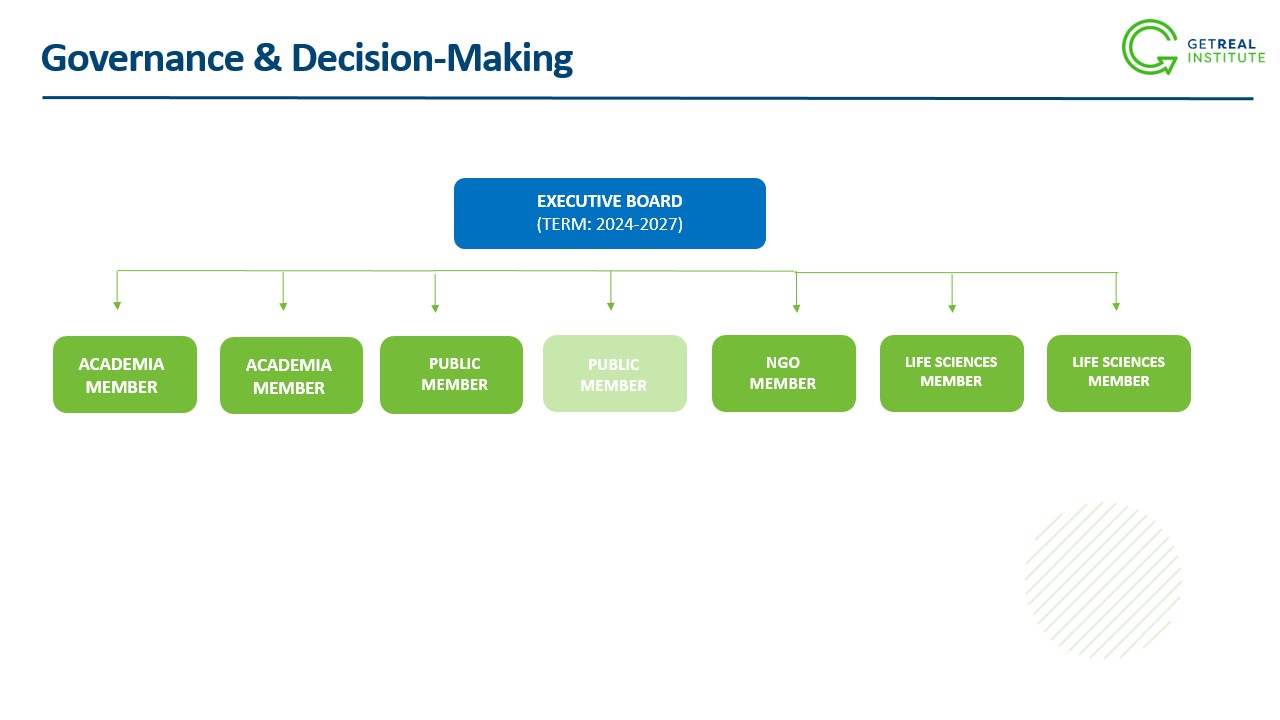 Governance & Decision-Making

GETREAL INSTITUTE

EXECUTIVE BOARD
(TERM: 2024-2027)

ACADEMIA MEMBER

ACADEMIA MEMBER

PUBLIC MEMBER

PUBLIC MEMBER

NGO MEMBER

LIFE SCIENCES MEMBER

LIFE SCIENCES MEMBER